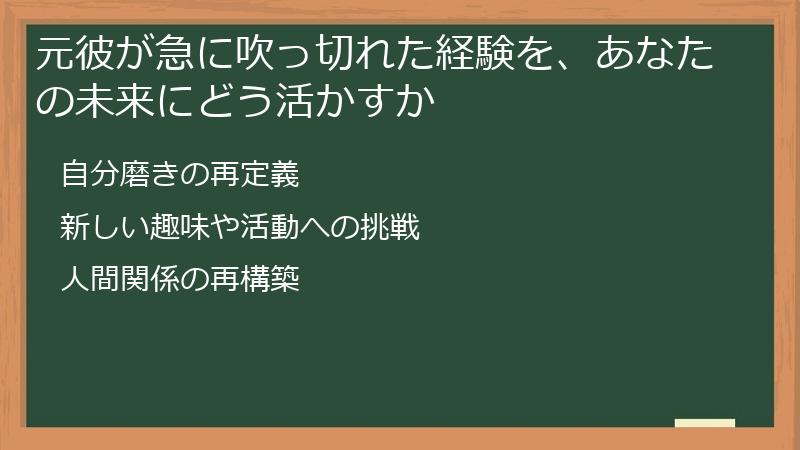 元彼が急に吹っ切れた経験を、あなたの未来にどう活かすか

自分磨きの再定義

新しい趣味や活動への挑戦

人間関係の再構築